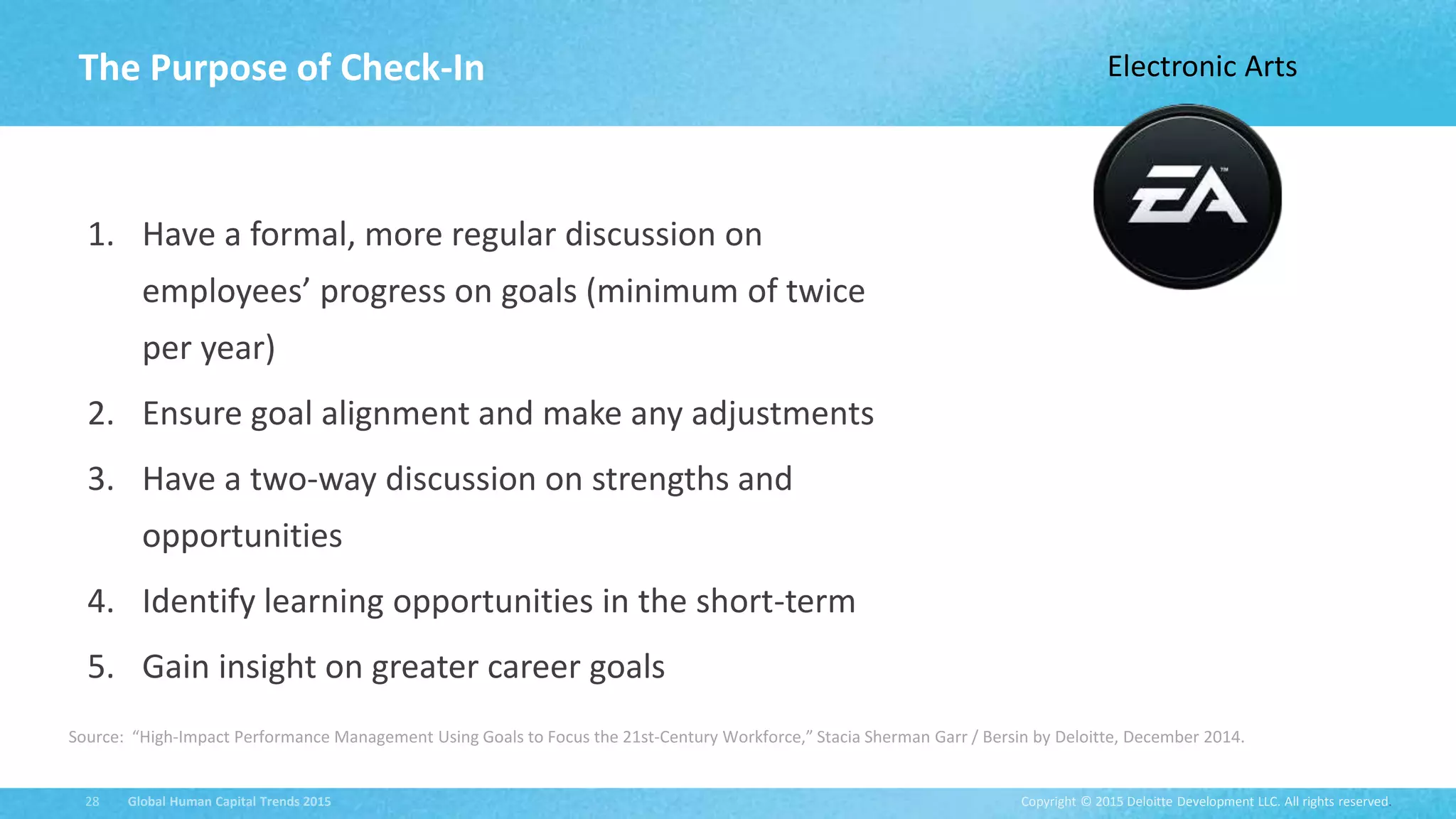 The Purpose of Check-In

Electronic Arts

EA™

1. Have a formal, more regular discussion on employees’ progress on goals (minimum of twice per year)
2. Ensure goal alignment and make any adjustments
3. Have a two-way discussion on strengths and opportunities
4. Identify learning opportunities in the short-term
5. Gain insight on greater career goals

Source: “High-Impact Performance Management Using Goals to Focus the 21st-Century Workforce,” Stacia Sherman Garr / Bersin by Deloitte, December 2014.

28 Global Human Capital Trends 2015

Copyright © 2015 Deloitte Development LLC. All rights reserved.